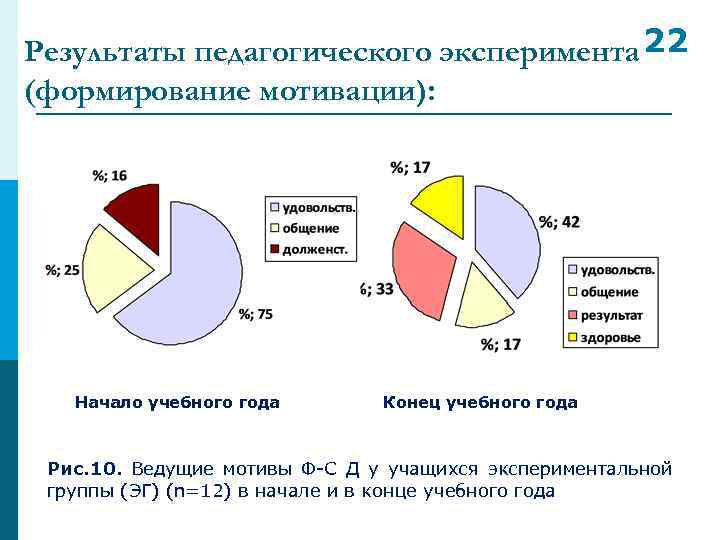 Результаты педагогического эксперимента (формирование мотивации):

22

%; 16

%; 25

%; 75

удовольств.
общение
долженст.

%; 17

%; 42

%; 33

%; 17

удовольств.
общение
результат
здоровье

Начало учебного года

Конец учебного года

Рис.10. Ведущие мотивы Ф-С Д у учащихся экспериментальной группы (ЭГ) (n=12) в начале и в конце учебного года